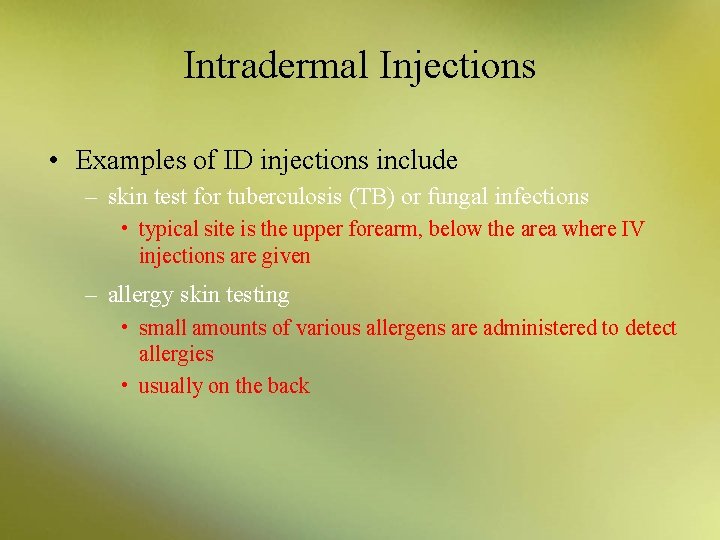 Intradermal Injections

• Examples of ID injections include
– skin test for tuberculosis (TB) or fungal infections
• typical site is the upper forearm, below the area where IV injections are given
– allergy skin testing
• small amounts of various allergens are administered to detect allergies
• usually on the back